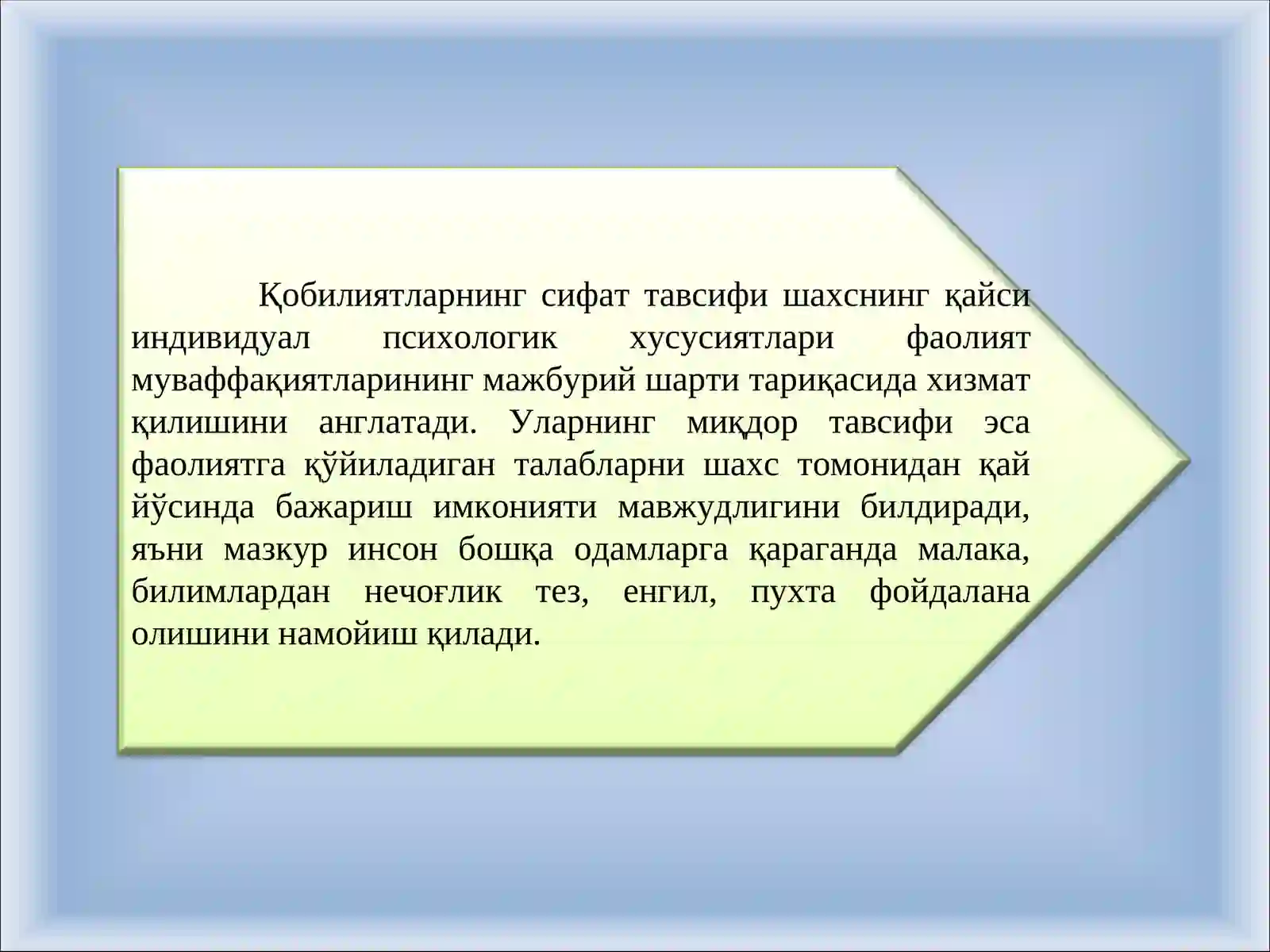 Қобилиятларнинг сифат тавсифи шахснинг қайси индивидуал психологик хусусиятлари фаолият муваффақиятларининг мажбурий шарти тариқасида хизмат қилишини англатади. Уларнинг миқдор тавсифи эса фаолиятга қўйиладиган талабларни шахс томонидан қай йўсинда бажариш имконияти мавжудлигини билдиради, яъни мазкур инсон бошқа одамларга қараганда малака, билимлардан нечоғлик тез, енгил, пухта фойдалана олишини намойиш қилади.